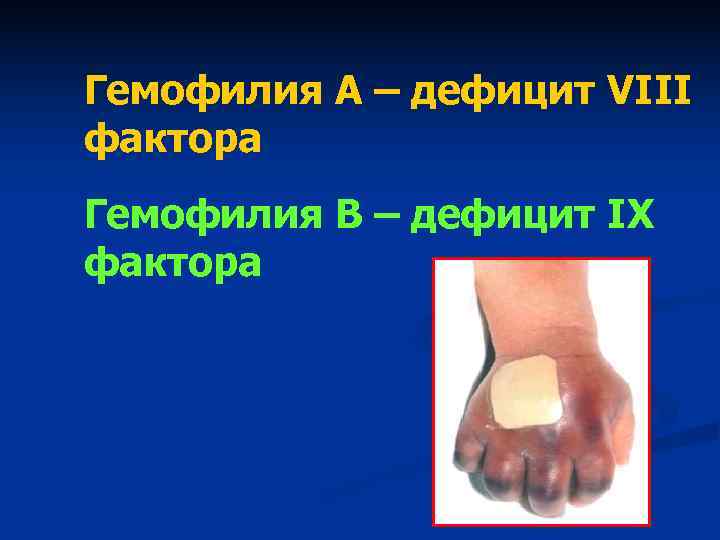 Гемофилия А – дефицит VIII фактора

Гемофилия В – дефицит IX фактора